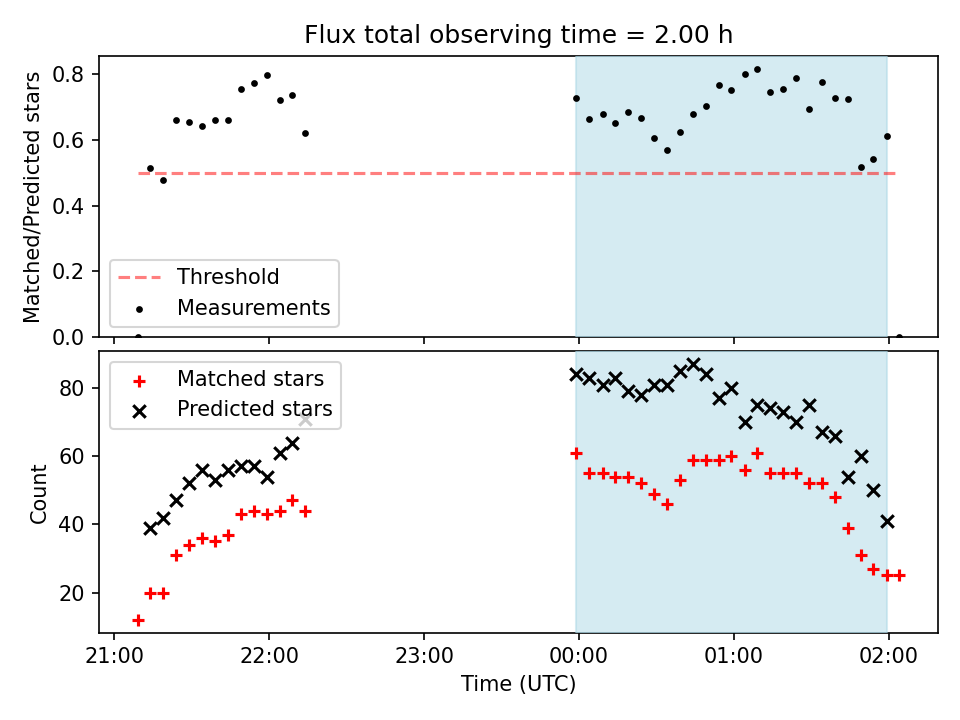 Flux total observing time = 2.00 h

Matched/Predicted stars

0.8
0.6
0.4
0.2
0.0

Threshold
Measurements

Matched stars
Predicted stars

Count

80
60
40
20

21:00
22:00
23:00
00:00
01:00
02:00

Time (UTC)